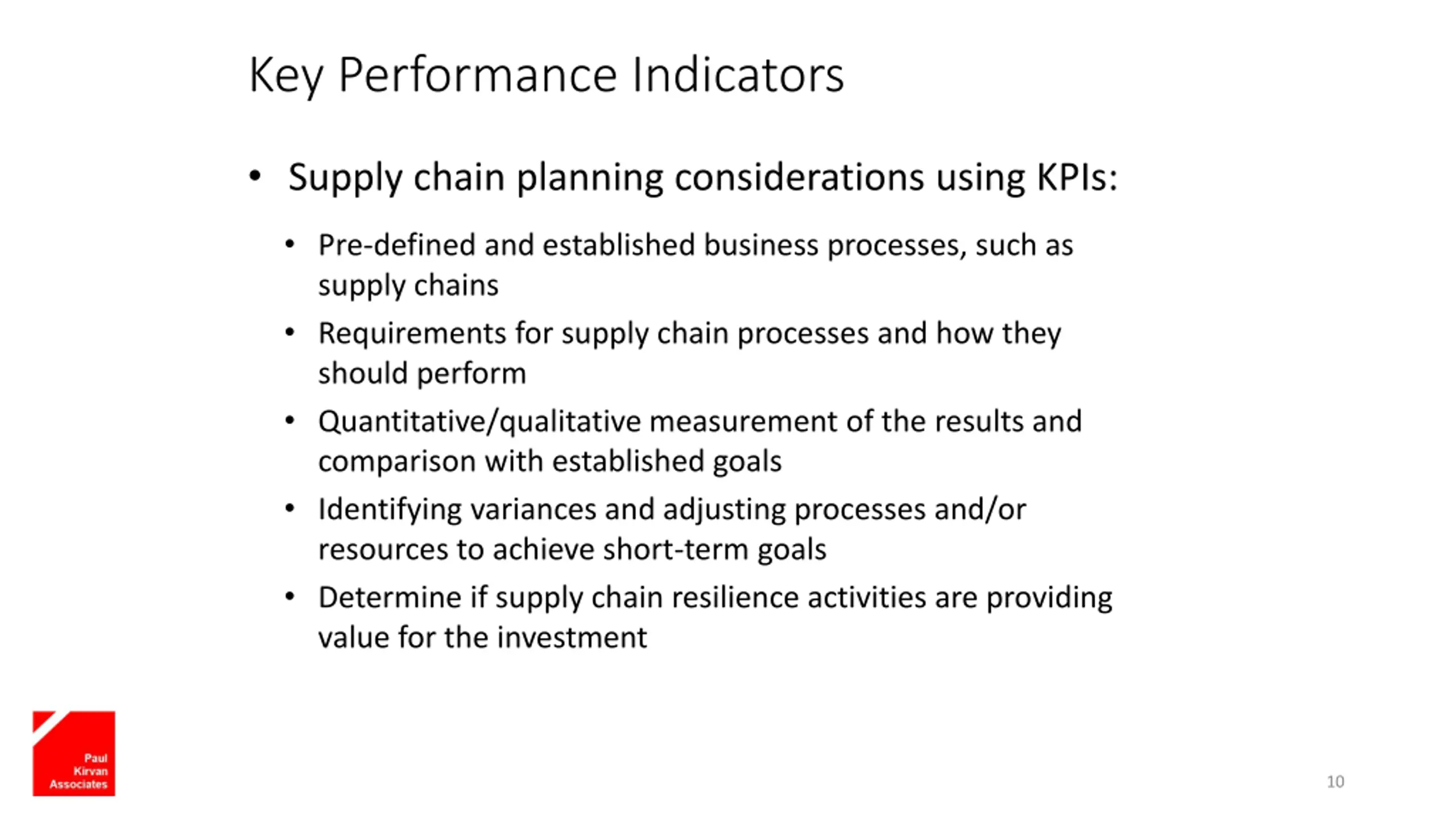 Key Performance Indicators

• Supply chain planning considerations using KPIs:

• Pre-defined and established business processes, such as supply chains
• Requirements for supply chain processes and how they should perform
• Quantitative/qualitative measurement of the results and comparison with established goals
• Identifying variances and adjusting processes and/or resources to achieve short-term goals
• Determine if supply chain resilience activities are providing value for the investment

Paul Kirvan Associates

10